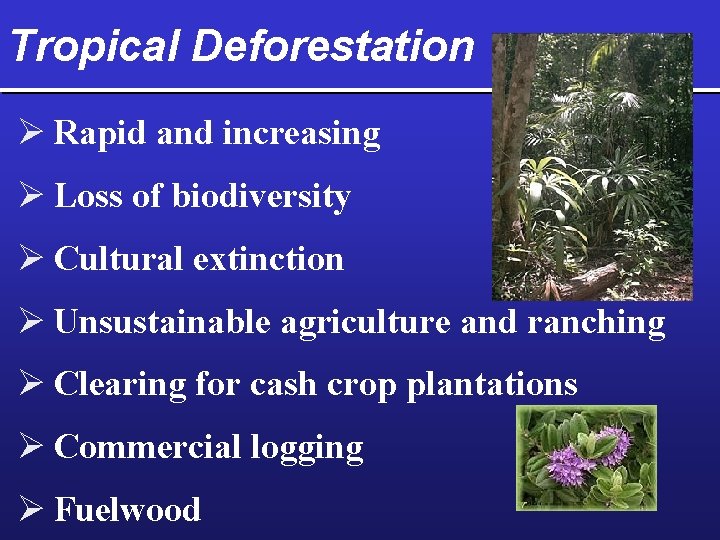 Tropical Deforestation

➢ Rapid and increasing

➢ Loss of biodiversity

➢ Cultural extinction

➢ Unsustainable agriculture and ranching

➢ Clearing for cash crop plantations

➢ Commercial logging

➢ Fuelwood